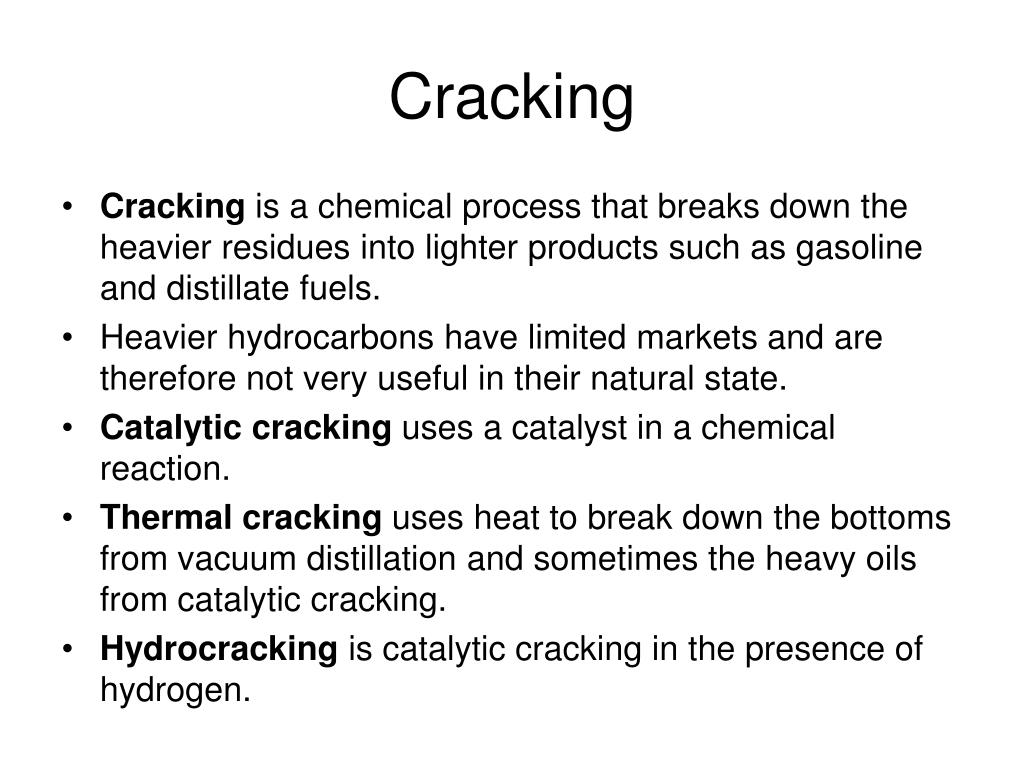 Cracking

• Cracking is a chemical process that breaks down the heavier residues into lighter products such as gasoline and distillate fuels.
• Heavier hydrocarbons have limited markets and are therefore not very useful in their natural state.
• Catalytic cracking uses a catalyst in a chemical reaction.
• Thermal cracking uses heat to break down the bottoms from vacuum distillation and sometimes the heavy oils from catalytic cracking.
• Hydrocracking is catalytic cracking in the presence of hydrogen.